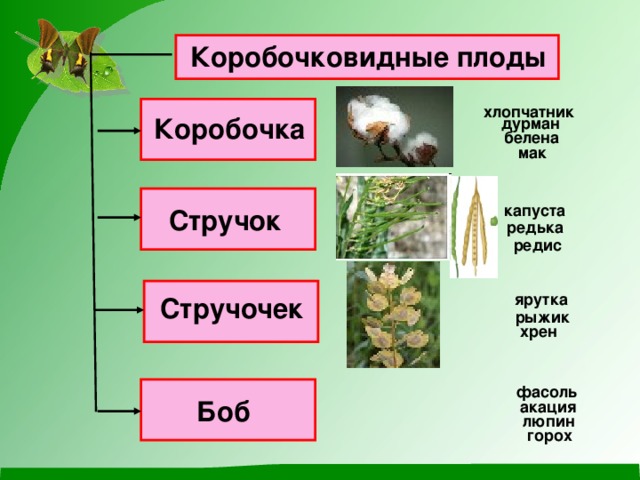 Коробочковидные плоды

Коробочка

хлопчатник
дурман
белена
мак

Стручок

капуста
редька
редис

Стручочек

ярутка
рыжик
хрен

Боб

фасоль
акация
люпин
горох